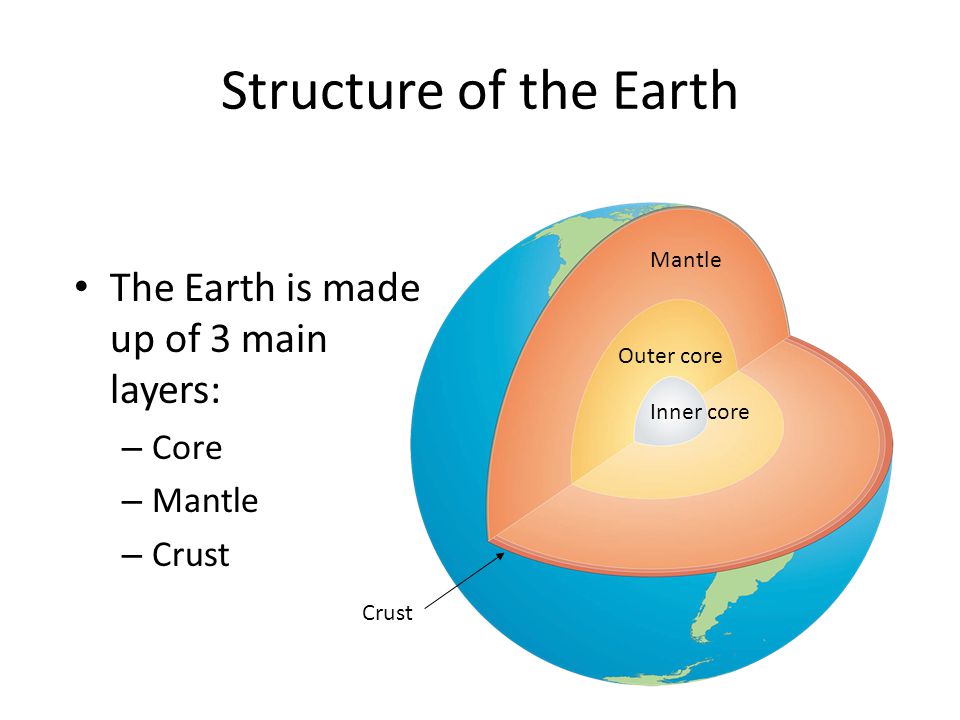 Structure of the Earth

• The Earth is made up of 3 main layers:
– Core
– Mantle
– Crust

Mantle
Outer core
Inner core
Crust